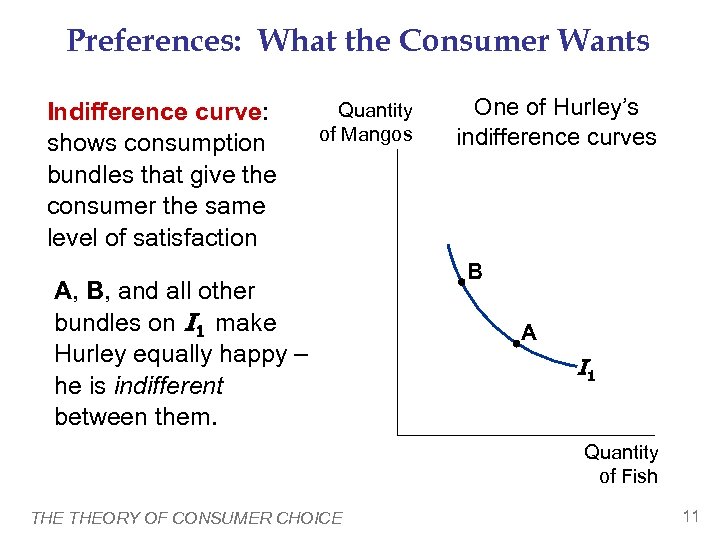 Preferences: What the Consumer Wants

Indifference curve: shows consumption bundles that give the consumer the same level of satisfaction

A, B, and all other bundles on $I_1$ make Hurley equally happy – he is indifferent between them.

Quantity of Mangos

One of Hurley's indifference curves

B

A

$I_1$

Quantity of Fish

THE THEORY OF CONSUMER CHOICE

11